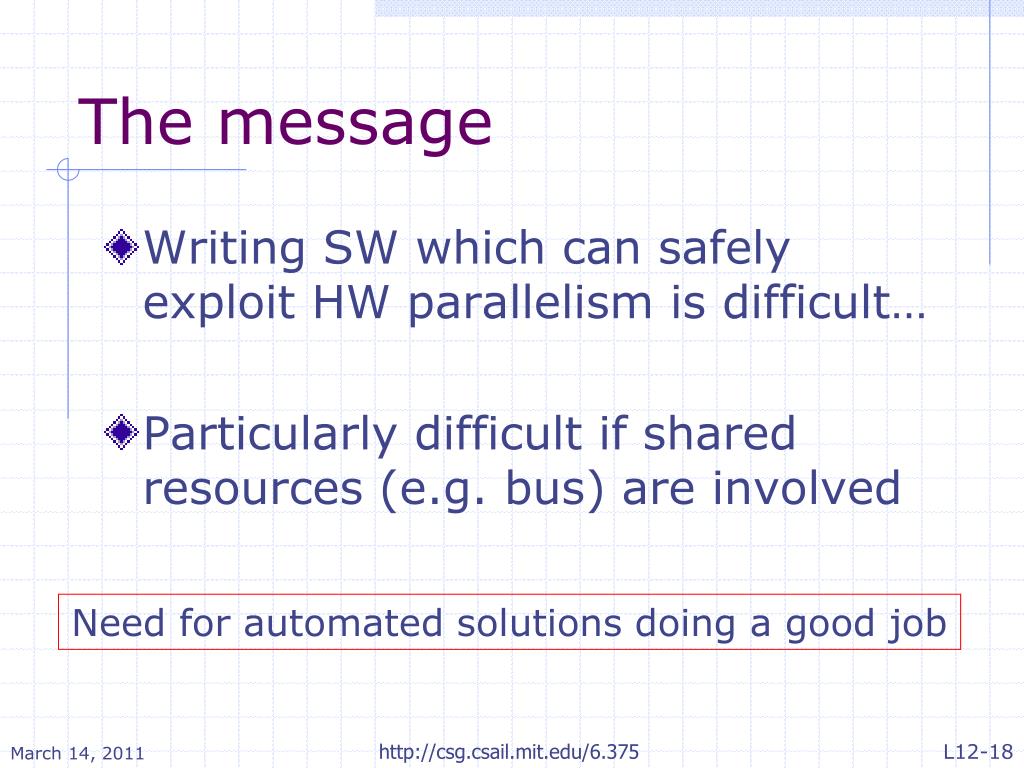 The message

Writing SW which can safely exploit HW parallelism is difficult…

Particularly difficult if shared resources (e.g. bus) are involved

Need for automated solutions doing a good job

March 14, 2011

http://csg.csail.mit.edu/6.375

L12-18